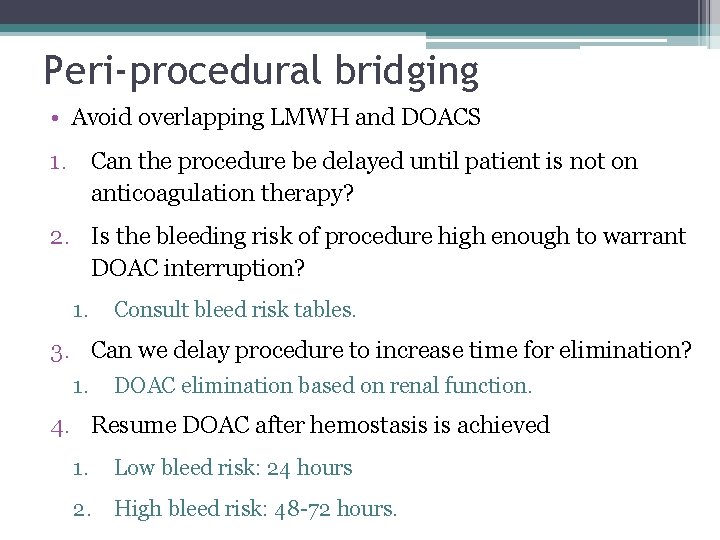 Peri-procedural bridging

• Avoid overlapping LMWH and DOACS

1. Can the procedure be delayed until patient is not on anticoagulation therapy?

2. Is the bleeding risk of procedure high enough to warrant DOAC interruption?

1. Consult bleed risk tables.

3. Can we delay procedure to increase time for elimination?

1. DOAC elimination based on renal function.

4. Resume DOAC after hemostasis is achieved

1. Low bleed risk: 24 hours

2. High bleed risk: 48-72 hours.